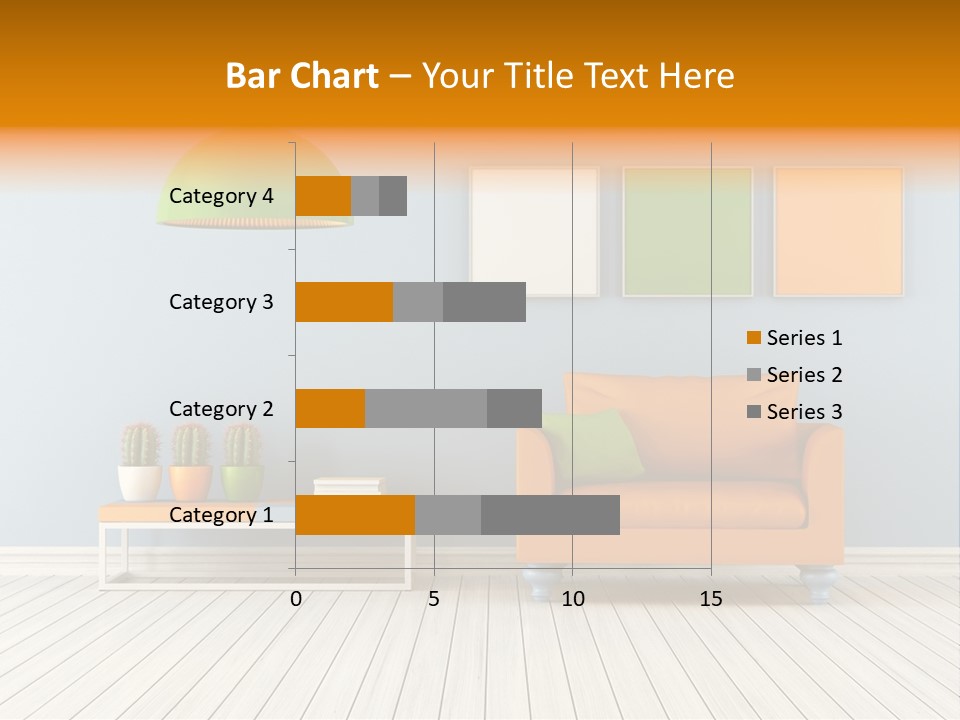 Bar Chart – Your Title Text Here

Category 4
Category 3
Category 2
Category 1

0
5
10
15

Series 1
Series 2
Series 3